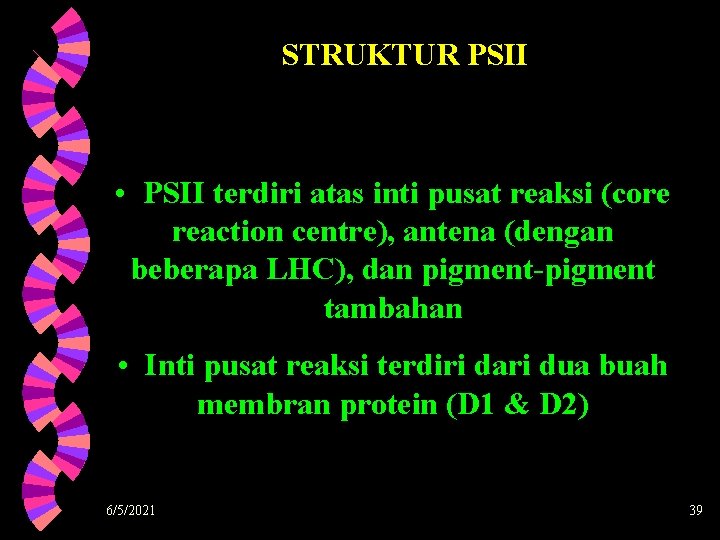 STRUKTUR PSII

• PSII terdiri atas inti pusat reaksi (core reaction centre), antena (dengan beberapa LHC), dan pigment-pigment tambahan

• Inti pusat reaksi terdiri dari dua buah membran protein (D1 & D2)

6/5/2021

39